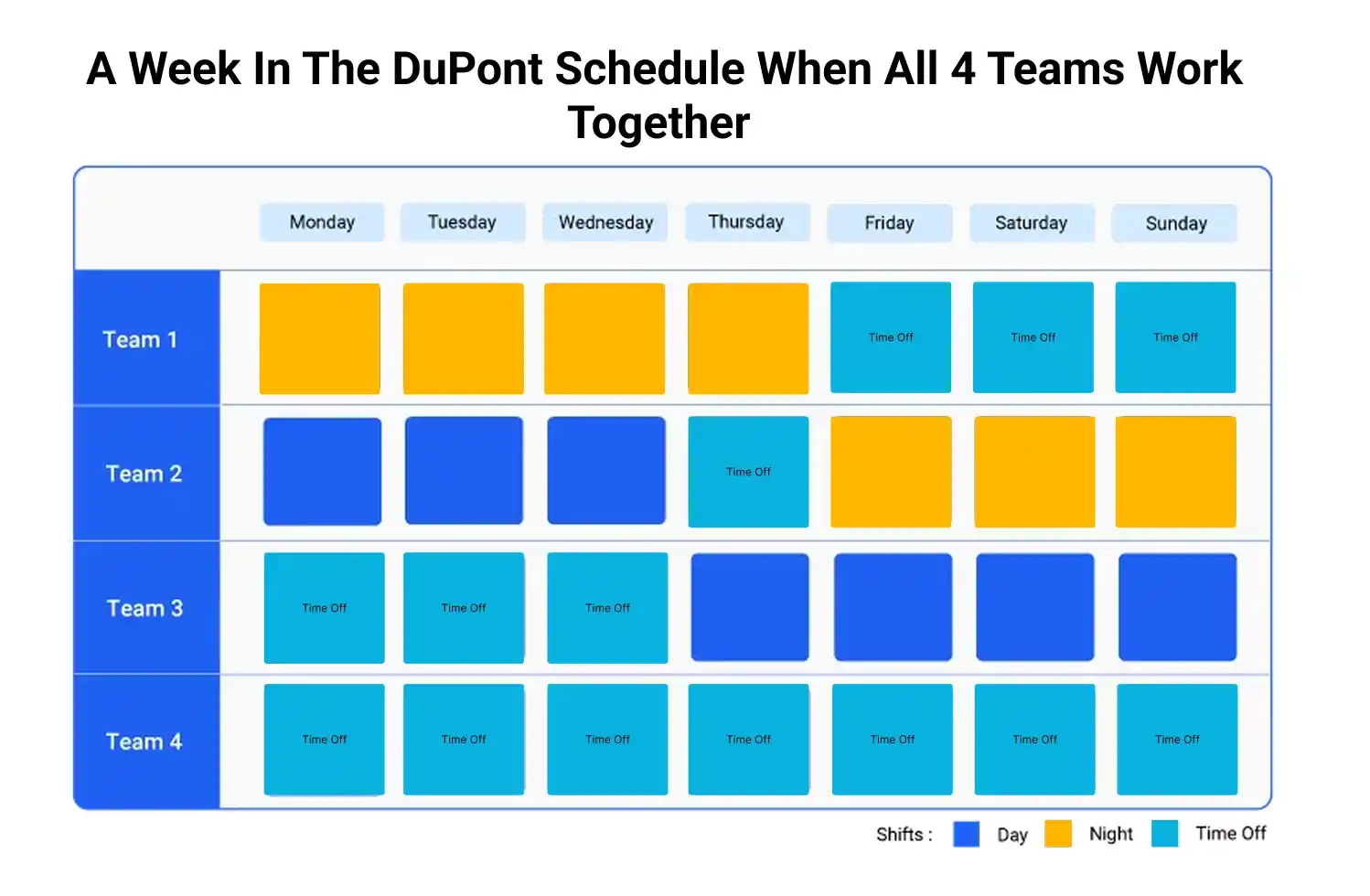 A Week In The DuPont Schedule When All 4 Teams Work Together

| | Monday | Tuesday | Wednesday | Thursday | Friday | Saturday | Sunday |
|---|---|---|---|---|---|---|---|
| Team 1 | | | | | Time Off | Time Off | Time Off |
| Team 2 | | | | Time Off | | | |
| Team 3 | Time Off | Time Off | Time Off | | | | |
| Team 4 | Time Off | Time Off | Time Off | Time Off | Time Off | Time Off | Time Off |

Shifts : Day Night Time Off